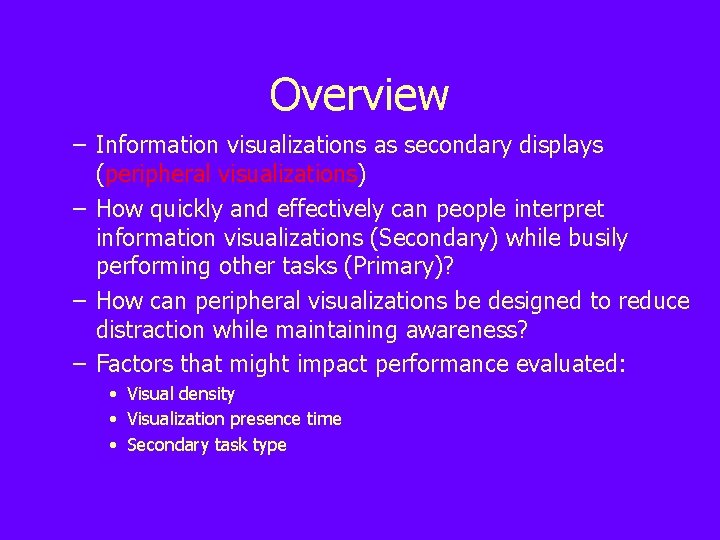 Overview

– Information visualizations as secondary displays (peripheral visualizations)
– How quickly and effectively can people interpret information visualizations (Secondary) while busily performing other tasks (Primary)?
– How can peripheral visualizations be designed to reduce distraction while maintaining awareness?
– Factors that might impact performance evaluated:
  • Visual density
  • Visualization presence time
  • Secondary task type